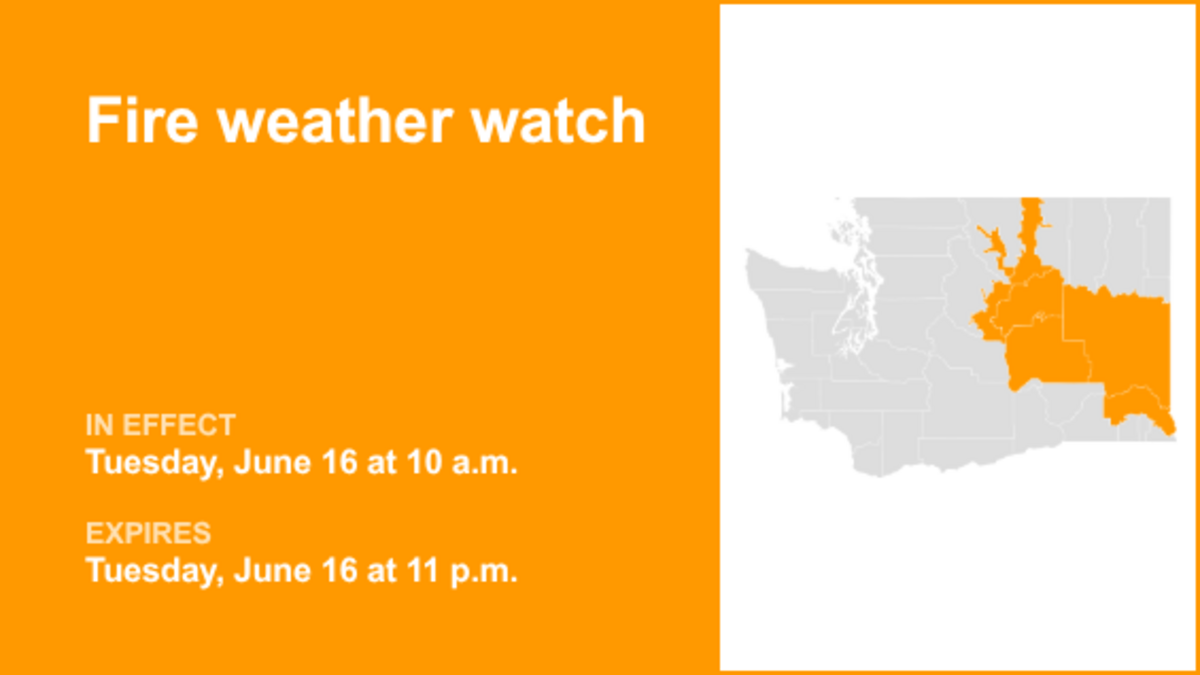 Fire weather watch

IN EFFECT
Tuesday, June 16 at 10 a.m.

EXPIRES
Tuesday, June 16 at 11 p.m.